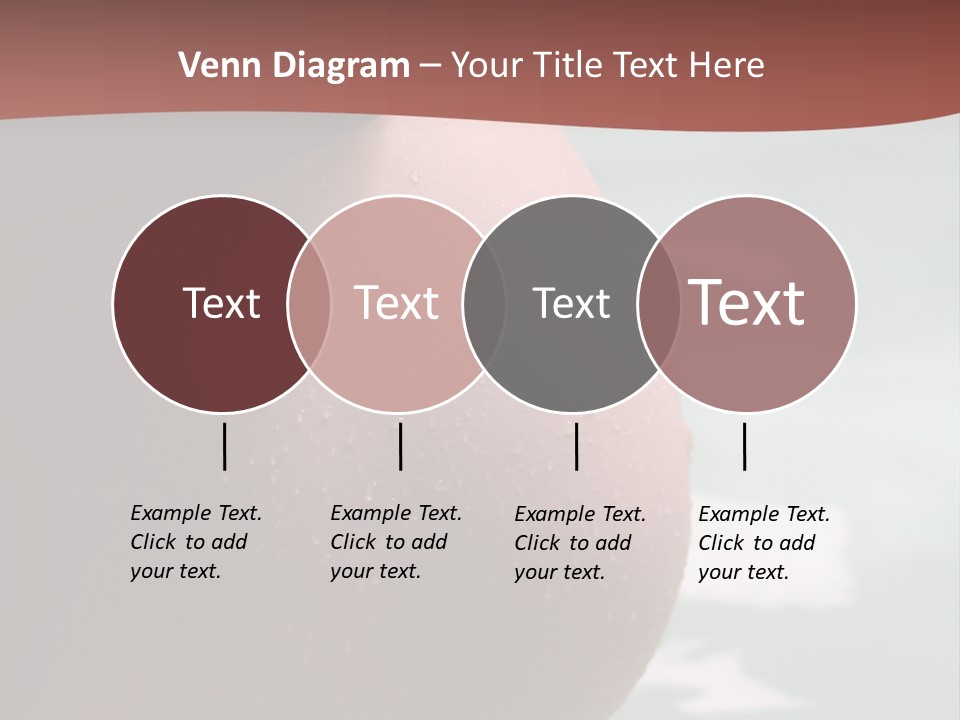 Venn Diagram – Your Title Text Here

Text

Text

Text

Text

Example Text. Click to add your text.

Example Text. Click to add your text.

Example Text. Click to add your text.

Example Text. Click to add your text.